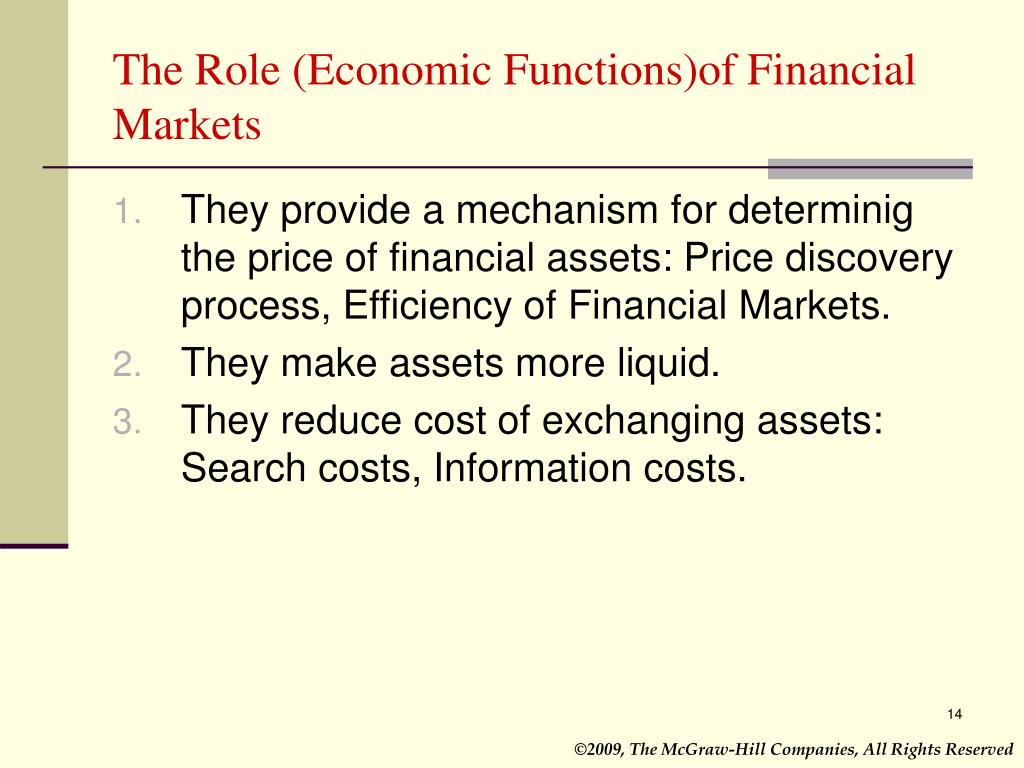 The Role (Economic Functions)of Financial Markets

1. They provide a mechanism for determinig the price of financial assets: Price discovery process, Efficiency of Financial Markets.
2. They make assets more liquid.
3. They reduce cost of exchanging assets: Search costs, Information costs.

14

©2009, The McGraw-Hill Companies, All Rights Reserved